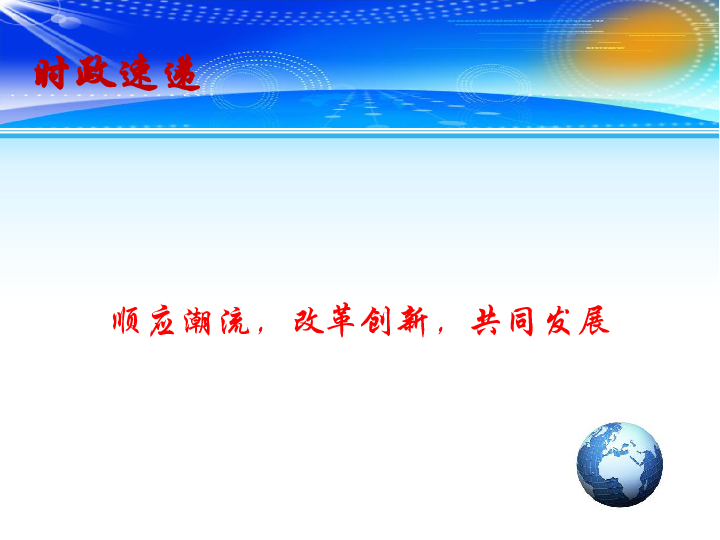 时政速递

顺应潮流，改革创新，共同发展